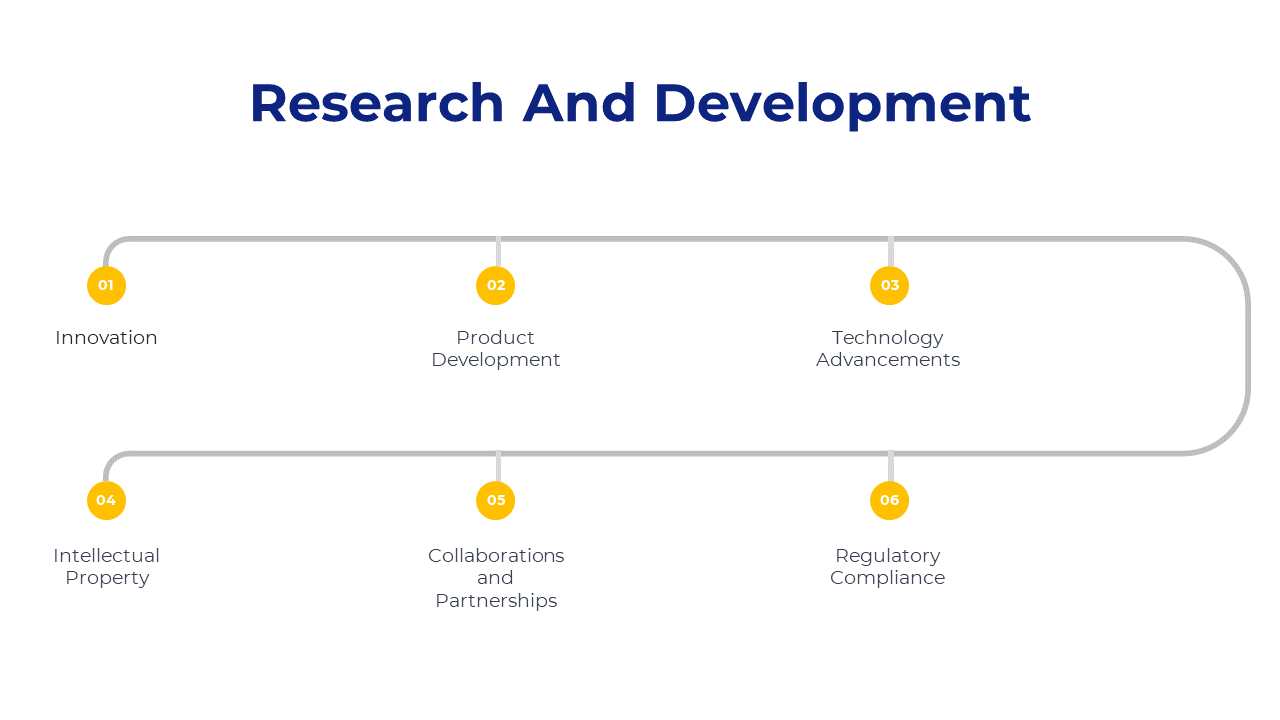 Research And Development

01
Innovation

02
Product Development

03
Technology Advancements

04
Intellectual Property

05
Collaborations and Partnerships

06
Regulatory Compliance